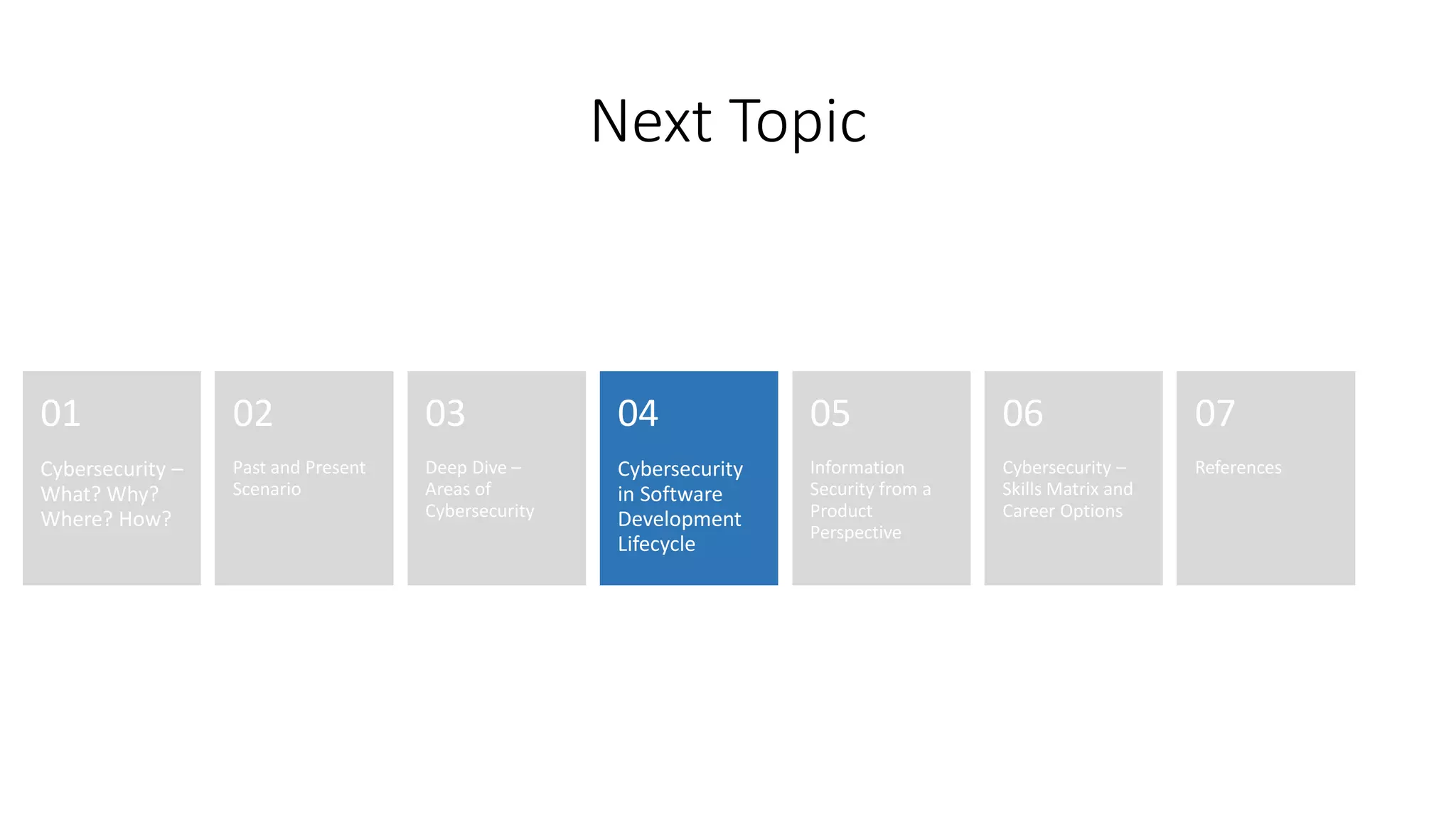 Next Topic

01

Cybersecurity – What? Why? Where? How?

02

Past and Present Scenario

03

Deep Dive – Areas of Cybersecurity

04

Cybersecurity in Software Development Lifecycle

05

Information Security from a Product Perspective

06

Cybersecurity – Skills Matrix and Career Options

07

References